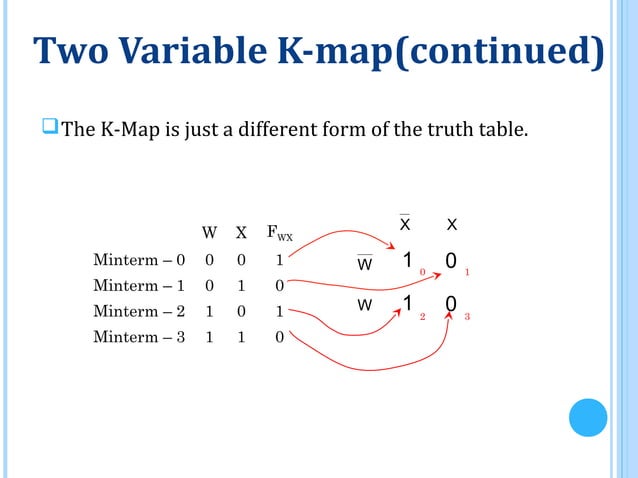 Two Variable K-map(continued)

The K-Map is just a different form of the truth table.

| | W | X | $F_{WX}$ |
|---|---|---|---|
| Minterm – 0 | 0 | 0 | 1 |
| Minterm – 1 | 0 | 1 | 0 |
| Minterm – 2 | 1 | 0 | 1 |
| Minterm – 3 | 1 | 1 | 0 |

| | $\overline{X}$ | X |
|---|---|---|
| $\overline{W}$ | 1 $_0$ | 0 $_1$ |
| W | 1 $_2$ | 0 $_3$ |